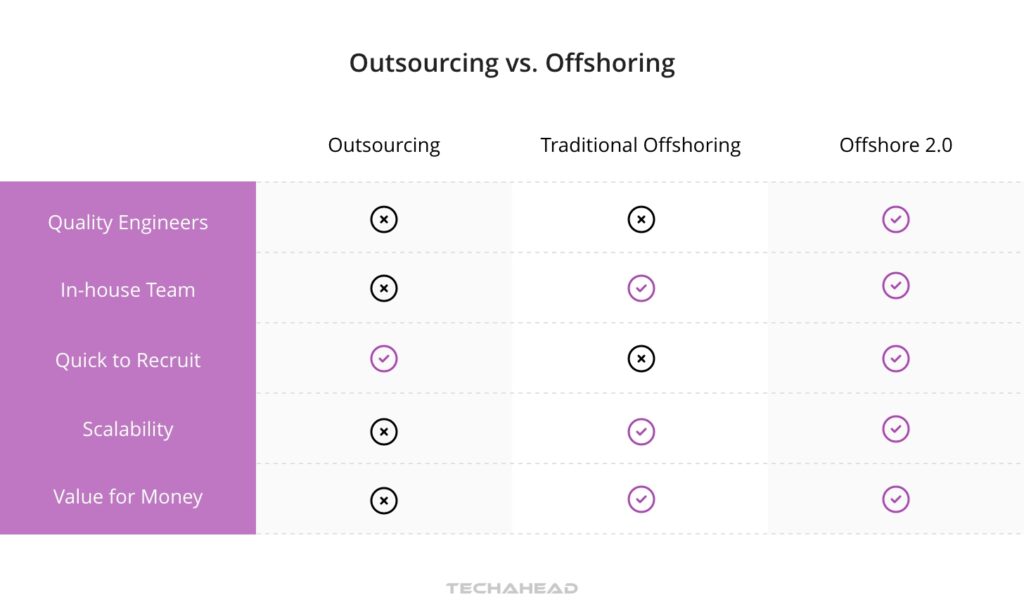 Outsourcing vs. Offshoring

| | Outsourcing | Traditional Offshoring | Offshore 2.0 |
|---|---|---|---|
| Quality Engineers | ✗ | ✗ | ✓ |
| In-house Team | ✗ | ✓ | ✓ |
| Quick to Recruit | ✓ | ✗ | ✓ |
| Scalability | ✗ | ✓ | ✓ |
| Value for Money | ✗ | ✓ | ✓ |

TECHAHEAD